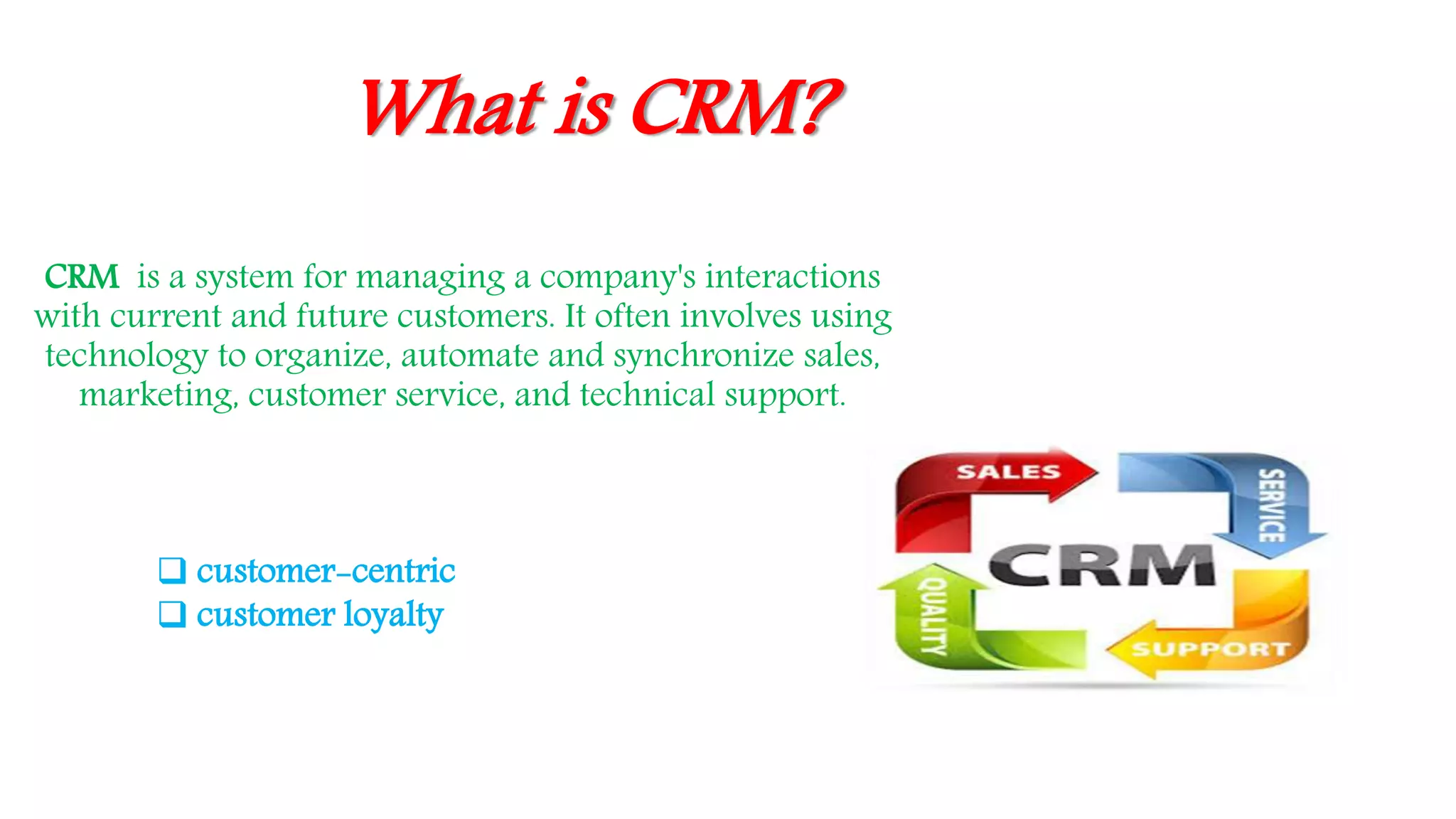 What is CRM?

CRM is a system for managing a company's interactions with current and future customers. It often involves using technology to organize, automate and synchronize sales, marketing, customer service, and technical support.

❑ customer-centric
❑ customer loyalty

SALES
SERVICE
CRM
QUALITY
SUPPORT